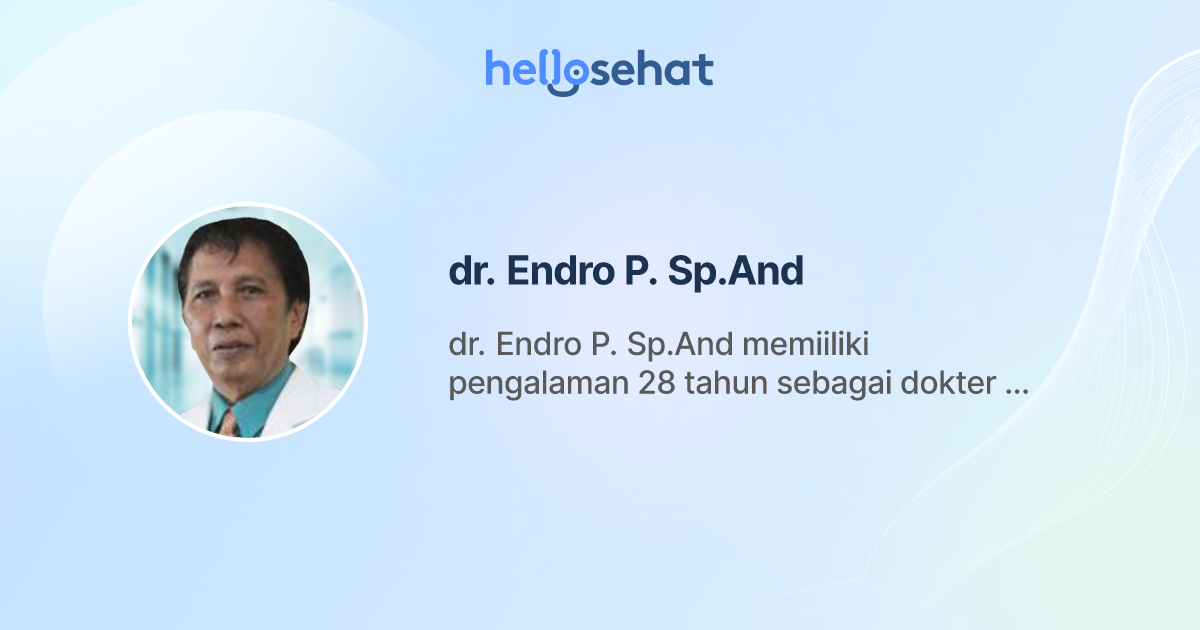 hellosehat

dr. Endro P. Sp.And

dr. Endro P. Sp.And memiiliki pengalaman 28 tahun sebagai dokter ...